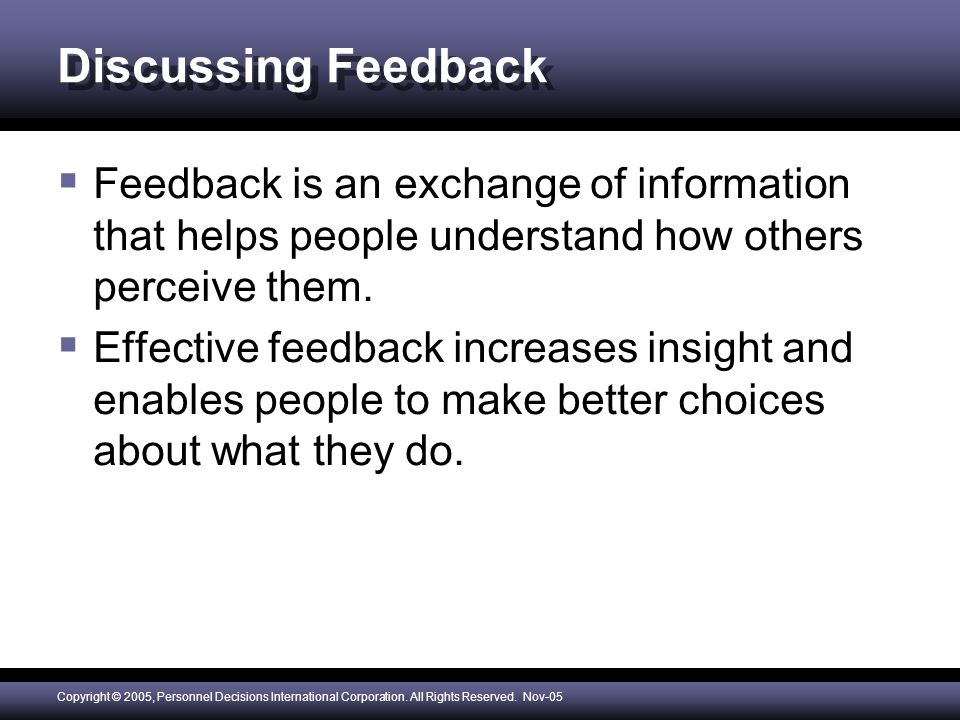 Discussing Feedback

▪ Feedback is an exchange of information that helps people understand how others perceive them.

▪ Effective feedback increases insight and enables people to make better choices about what they do.

Copyright © 2005, Personnel Decisions International Corporation. All Rights Reserved. Nov-05